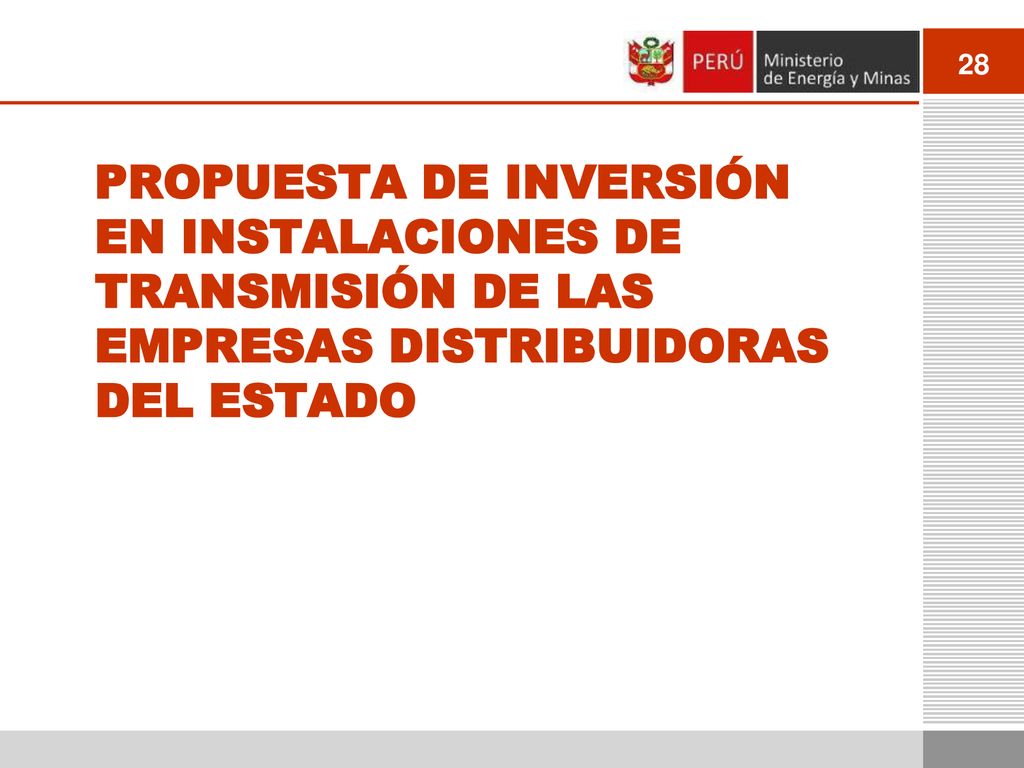 PERÚ Ministerio de Energía y Minas

28

PROPUESTA DE INVERSIÓN EN INSTALACIONES DE TRANSMISIÓN DE LAS EMPRESAS DISTRIBUIDORAS DEL ESTADO